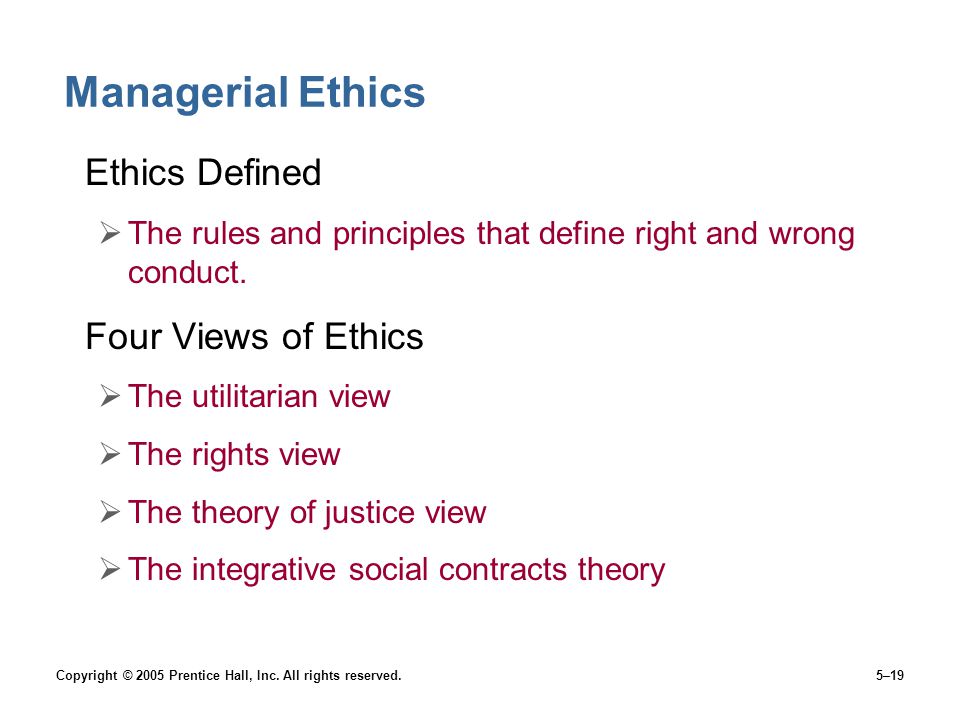 Managerial Ethics

Ethics Defined

➢ The rules and principles that define right and wrong conduct.

Four Views of Ethics

➢ The utilitarian view

➢ The rights view

➢ The theory of justice view

➢ The integrative social contracts theory

Copyright © 2005 Prentice Hall, Inc. All rights reserved.

5–19